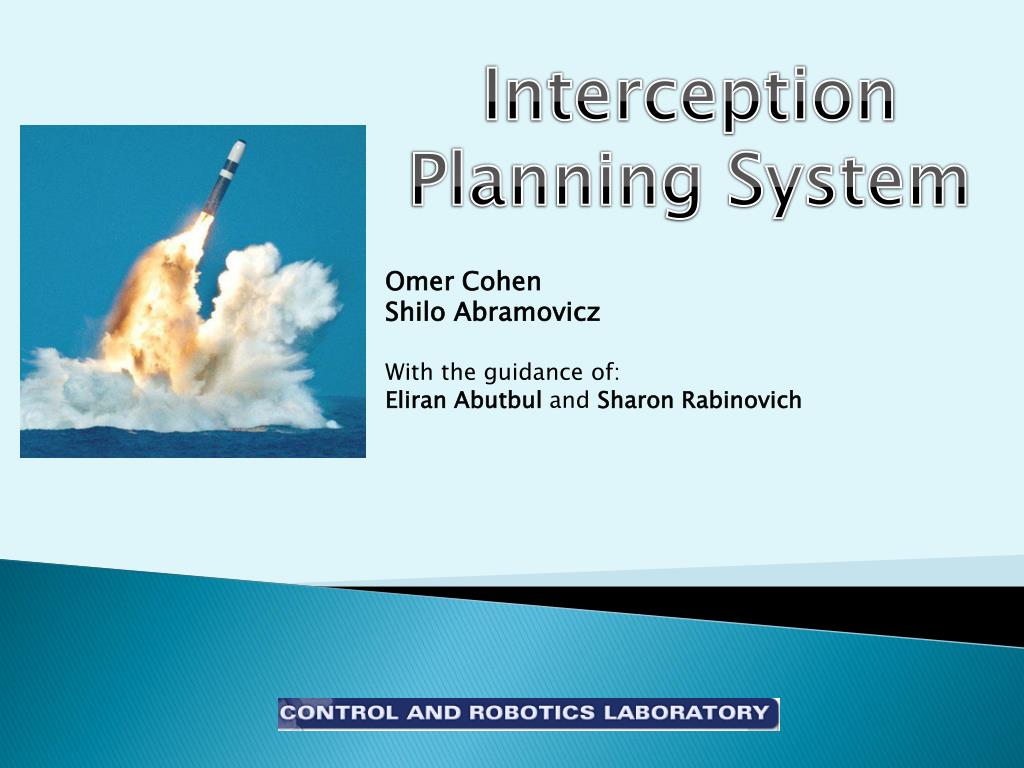 Interception Planning System

Omer Cohen
Shilo Abramovicz

With the guidance of:
Eliran Abutbul and Sharon Rabinovich

CONTROL AND ROBOTICS LABORATORY